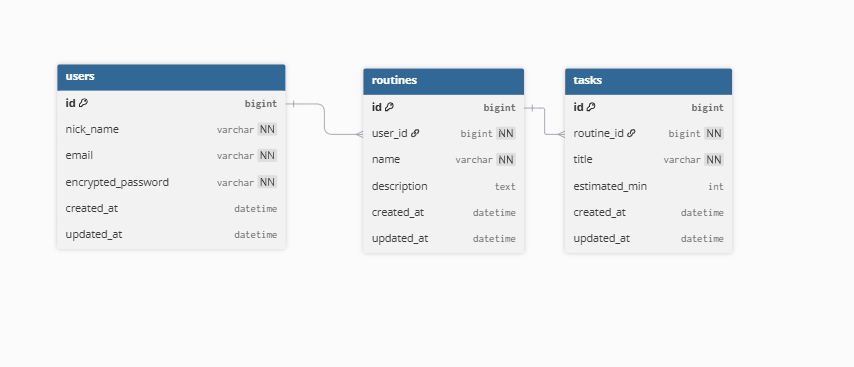 users

| id | bigint |
|---|---|
| nick_name | varchar NN |
| email | varchar NN |
| encrypted_password | varchar NN |
| created_at | datetime |
| updated_at | datetime |

routines

| id | bigint |
|---|---|
| user_id | bigint NN |
| name | varchar NN |
| description | text |
| created_at | datetime |
| updated_at | datetime |

tasks

| id | bigint |
|---|---|
| routine_id | bigint NN |
| title | varchar NN |
| estimated_min | int |
| created_at | datetime |
| updated_at | datetime |